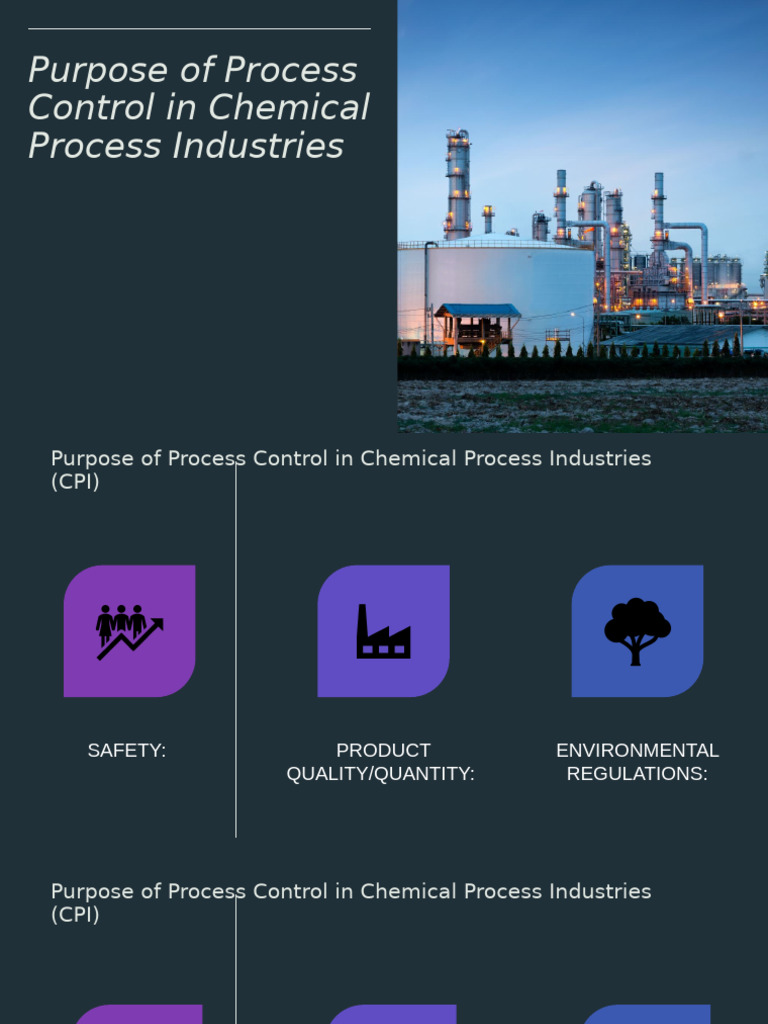 Purpose of Process Control in Chemical Process Industries

Purpose of Process Control in Chemical Process Industries (CPI)

SAFETY:

PRODUCT QUALITY/QUANTITY:

ENVIRONMENTAL REGULATIONS:

Purpose of Process Control in Chemical Process Industries (CPI)